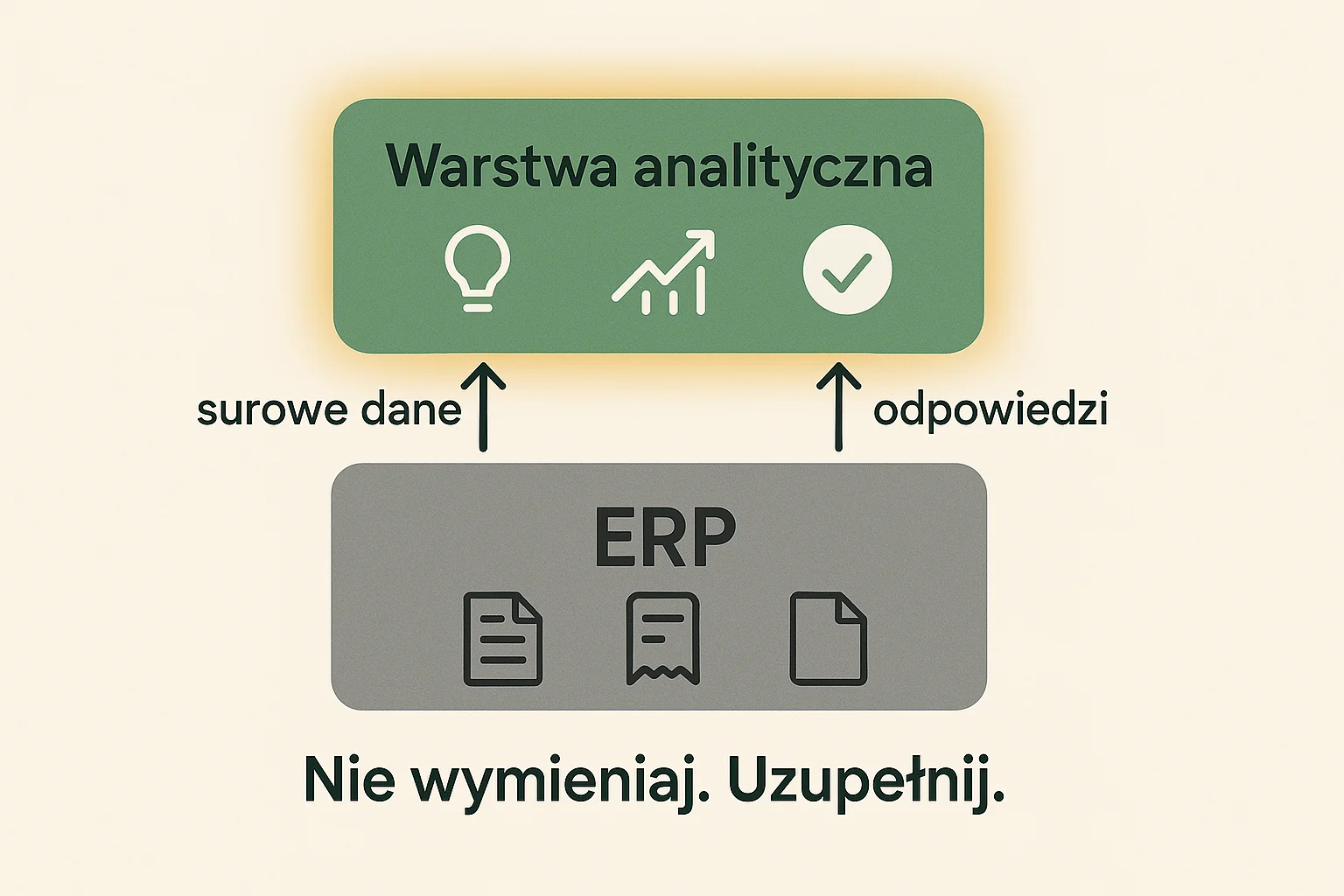 Warstwa analityczna

surowe dane

odpowiedzi

ERP

Nie wymieniaj. Uzupełnij.